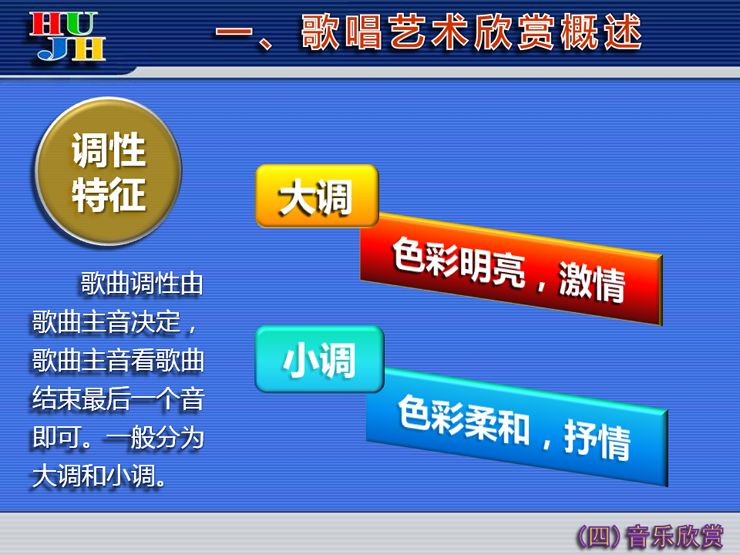 HU
JH

一、歌唱艺术欣赏概述

调性特征

歌曲调性由歌曲主音决定，歌曲主音看歌曲结束最后一个音即可。一般分为大调和小调。

大调

色彩明亮，激情

小调

色彩柔和，抒情

(四) 音乐欣赏